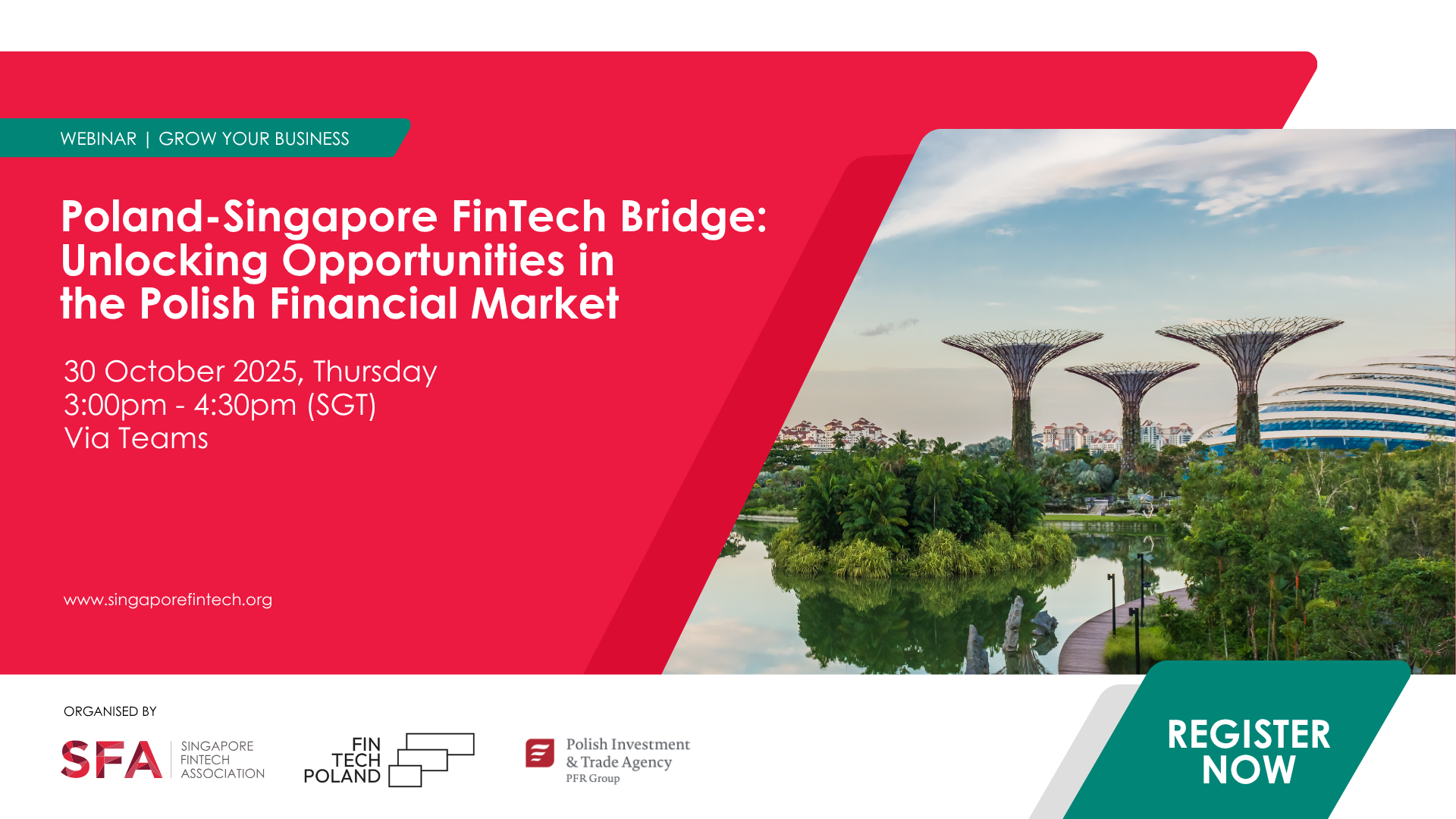 WEBINAR | GROW YOUR BUSINESS

Poland-Singapore FinTech Bridge: Unlocking Opportunities in the Polish Financial Market

30 October 2025, Thursday
3:00pm - 4:30pm (SGT)
Via Teams

www.singaporefintech.org

ORGANISED BY

SFA SINGAPORE FINTECH ASSOCIATION

FIN TECH POLAND

Polish Investment & Trade Agency
PFR Group

REGISTER NOW